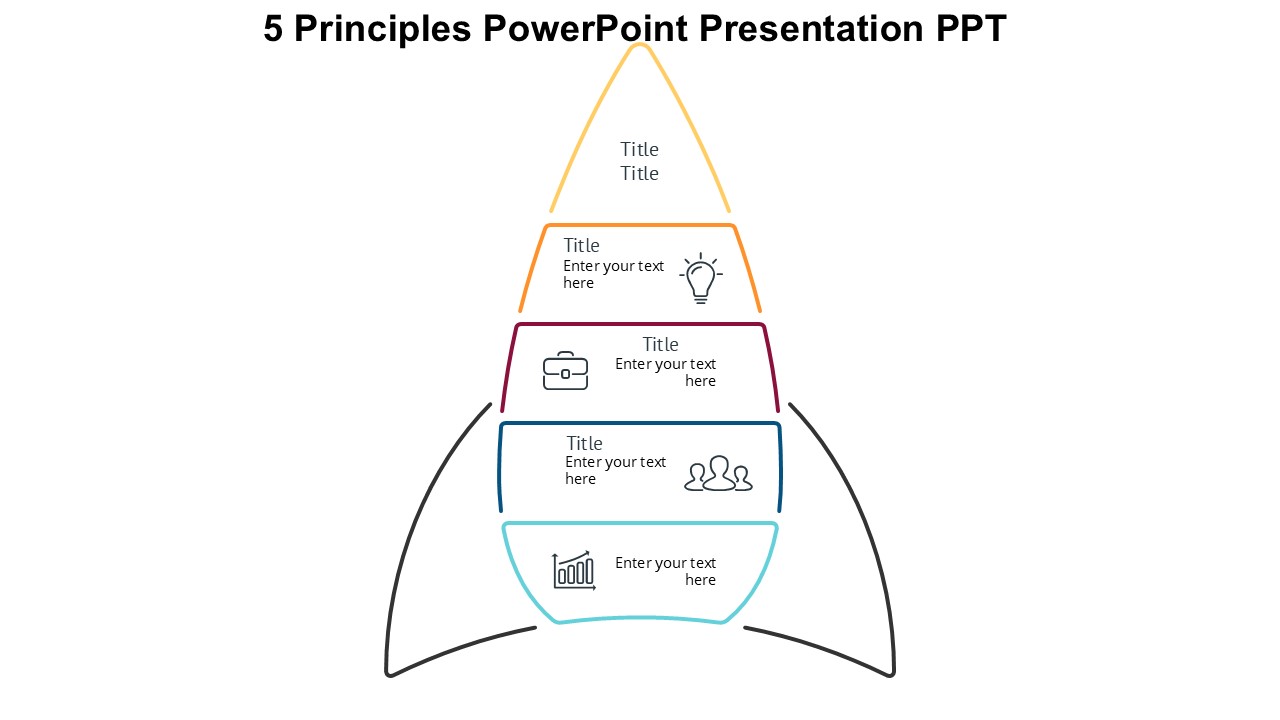 5 Principles PowerPoint Presentation PPT

Title
Title

Title
Enter your text here

Title
Enter your text here

Title
Enter your text here

Enter your text here